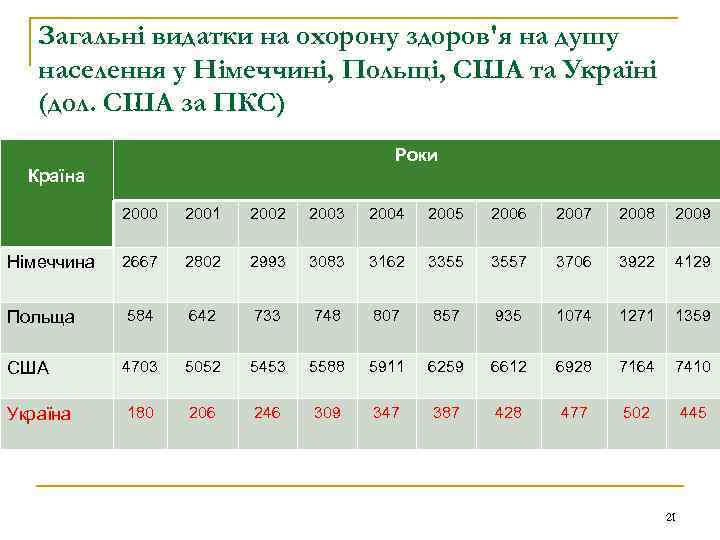 Загальні видатки на охорону здоров'я на душу населення у Німеччині, Польщі, США та Україні (дол. США за ПКС)

| Країна | Роки | | | | | | | | | |
|---|---|---|---|---|---|---|---|---|---|---|
| | 2000 | 2001 | 2002 | 2003 | 2004 | 2005 | 2006 | 2007 | 2008 | 2009 |
| Німеччина | 2667 | 2802 | 2993 | 3083 | 3162 | 3355 | 3557 | 3706 | 3922 | 4129 |
| Польща | 584 | 642 | 733 | 748 | 807 | 857 | 935 | 1074 | 1271 | 1359 |
| США | 4703 | 5052 | 5453 | 5588 | 5911 | 6259 | 6612 | 6928 | 7164 | 7410 |
| Україна | 180 | 206 | 246 | 309 | 347 | 387 | 428 | 477 | 502 | 445 |

21